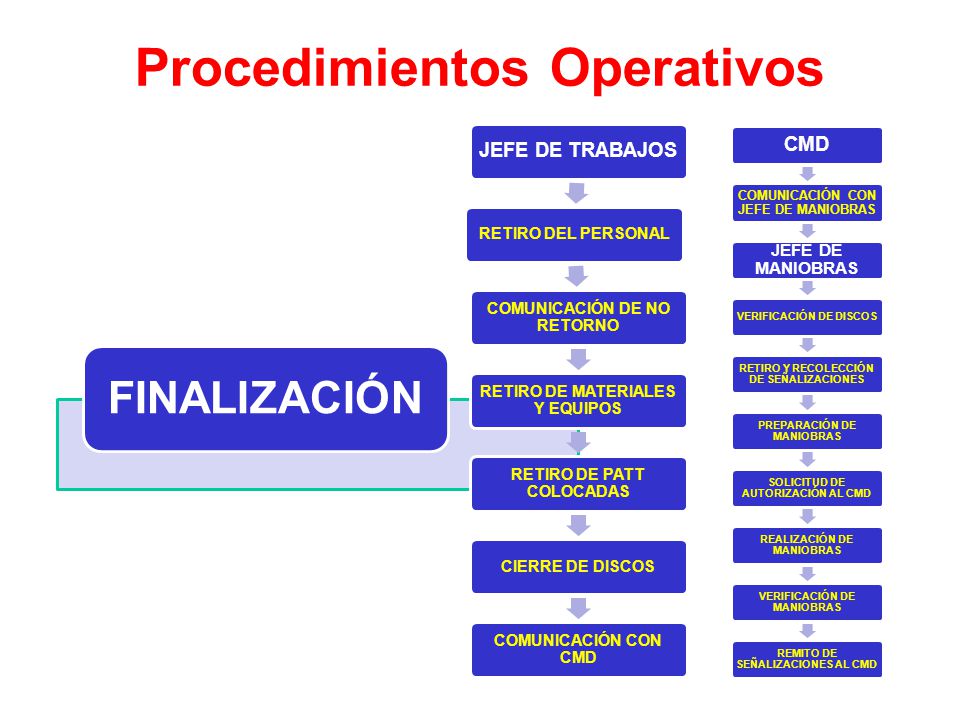 Procedimientos Operativos

FINALIZACIÓN

JEFE DE TRABAJOS

RETIRO DEL PERSONAL

COMUNICACIÓN DE NO RETORNO

RETIRO DE MATERIALES Y EQUIPOS

RETIRO DE PATT COLOCADAS

CIERRE DE DISCOS

COMUNICACIÓN CON CMD

CMD

COMUNICACIÓN CON JEFE DE MANIOBRAS

JEFE DE MANIOBRAS

VERIFICACIÓN DE DISCOS

RETIRO Y RECOLECCIÓN DE SEÑALIZACIONES

PREPARACIÓN DE MANIOBRAS

SOLICITUD DE AUTORIZACIÓN AL CMD

REALIZACIÓN DE MANIOBRAS

VERIFICACIÓN DE MANIOBRAS

REMITO DE SEÑALIZACIONES AL CMD